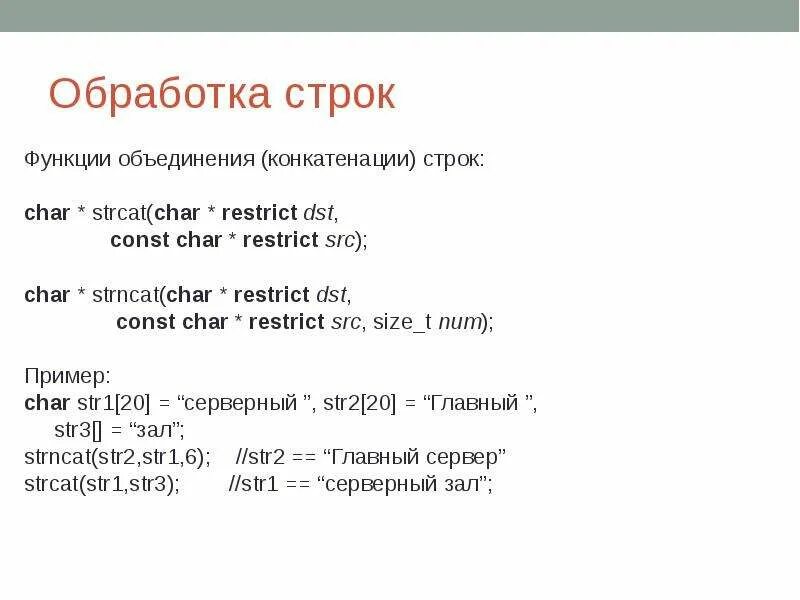 Обработка строк

Функции объединения (конкатенации) строк:

char * strcat(char * restrict dst,
const char * restrict src);

char * strncat(char * restrict dst,
const char * restrict src, size_t num);

Пример:
char str1[20] = “серверный ”, str2[20] = “Главный ”,
str3[] = “зал”;
strncat(str2,str1,6); //str2 == “Главный сервер”
strcat(str1,str3); //str1 == “серверный зал”;